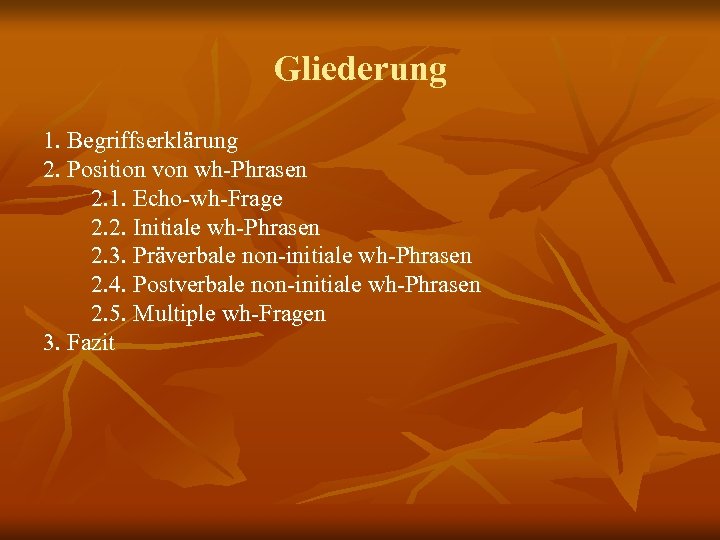 Gliederung

1. Begriffserklärung
2. Position von wh-Phrasen
2.1. Echo-wh-Frage
2.2. Initiale wh-Phrasen
2.3. Präverbale non-initiale wh-Phrasen
2.4. Postverbale non-initiale wh-Phrasen
2.5. Multiple wh-Fragen
3. Fazit